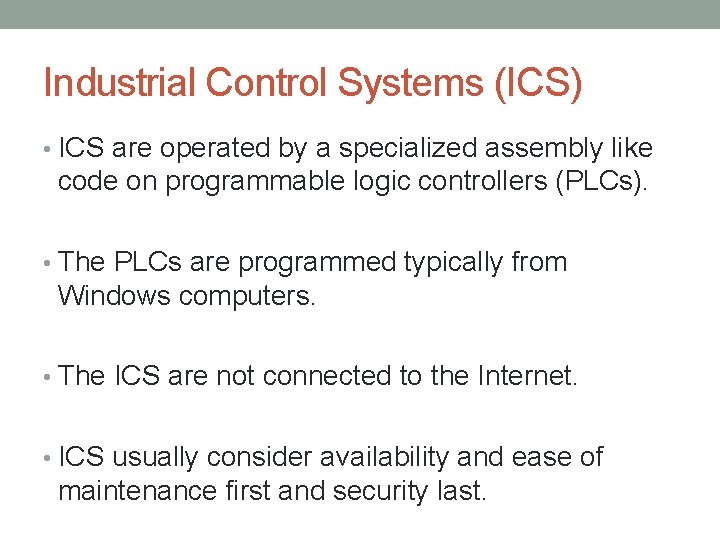 Industrial Control Systems (ICS)

• ICS are operated by a specialized assembly like code on programmable logic controllers (PLCs).

• The PLCs are programmed typically from Windows computers.

• The ICS are not connected to the Internet.

• ICS usually consider availability and ease of maintenance first and security last.